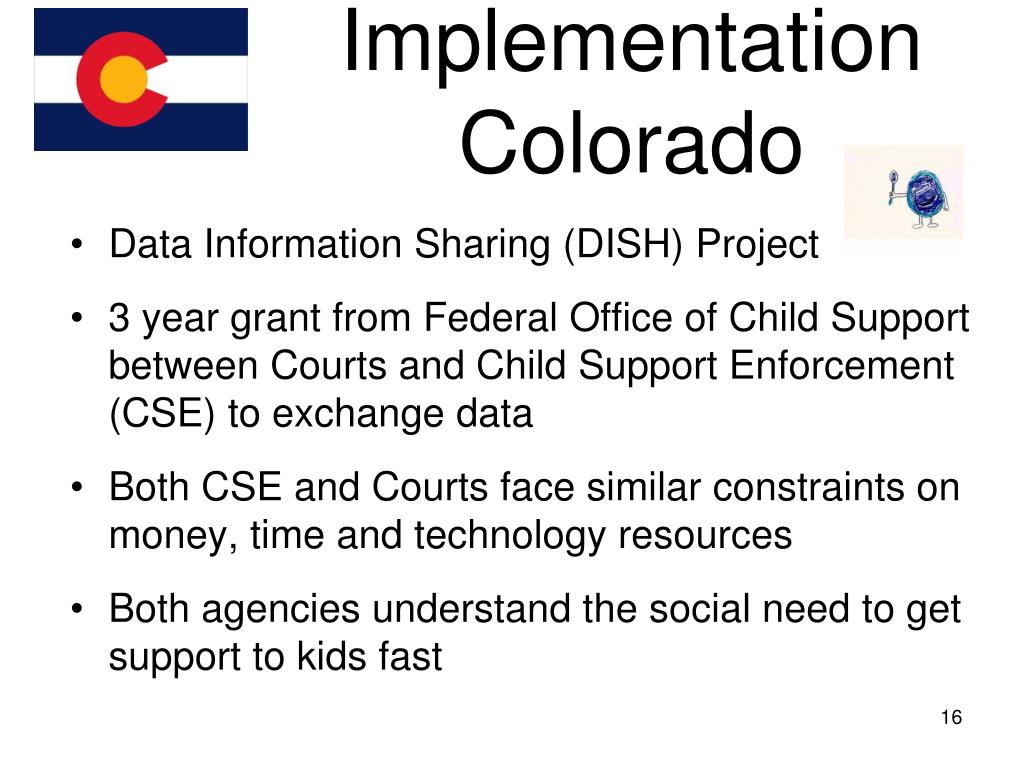 Implementation Colorado

• Data Information Sharing (DISH) Project

• 3 year grant from Federal Office of Child Support between Courts and Child Support Enforcement (CSE) to exchange data

• Both CSE and Courts face similar constraints on money, time and technology resources

• Both agencies understand the social need to get support to kids fast

16